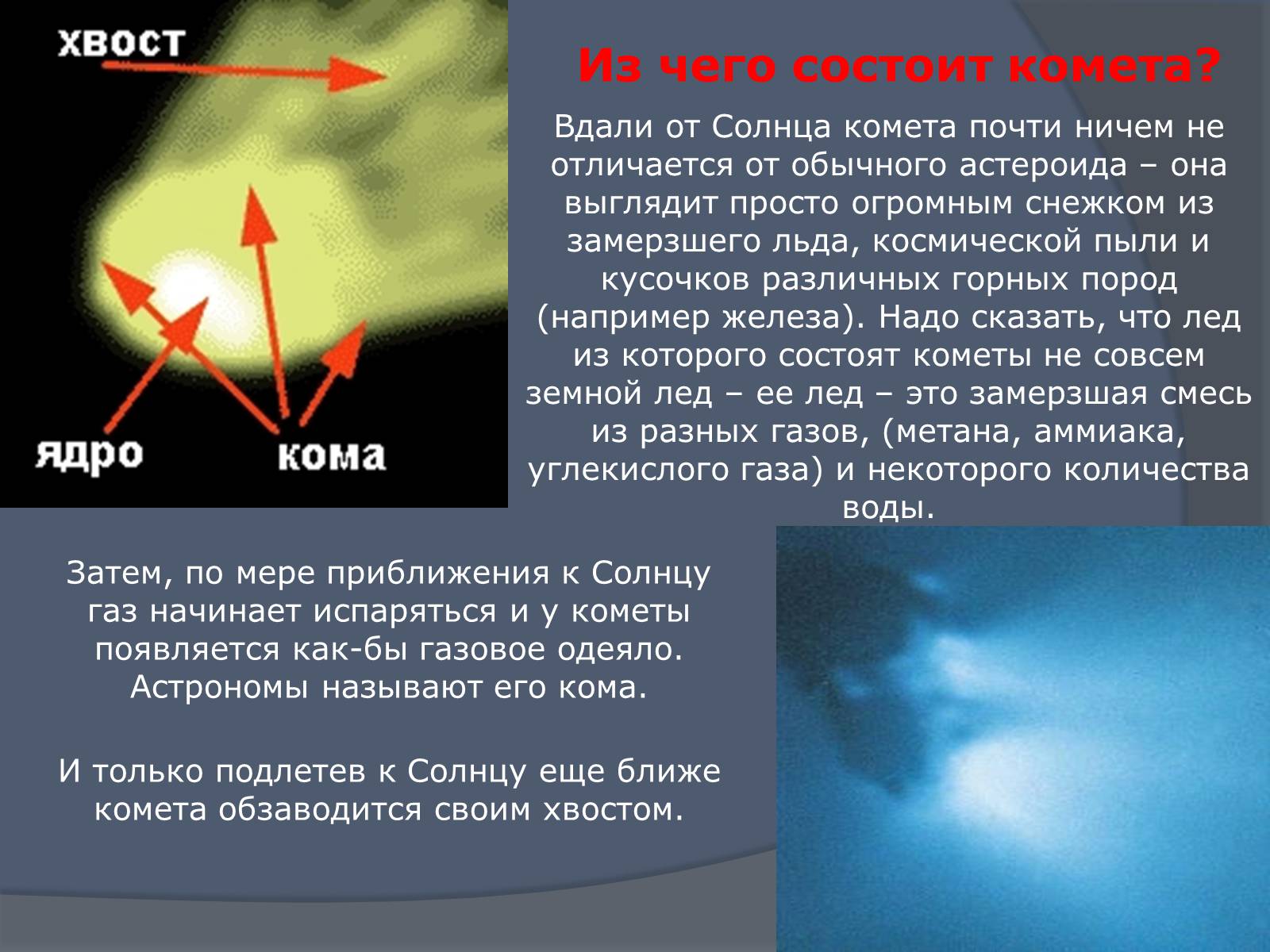 хвост

ядро

кома

Из чего состоит комета?

Вдали от Солнца комета почти ничем не отличается от обычного астероида – она выглядит просто огромным снежком из замерзшего льда, космической пыли и кусочков различных горных пород (например железа). Надо сказать, что лед из которого состоят кометы не совсем земной лед – ее лед – это замерзшая смесь из разных газов, (метана, аммиака, углекислого газа) и некоторого количества воды.

Затем, по мере приближения к Солнцу газ начинает испаряться и у кометы появляется как-бы газовое одеяло. Астрономы называют его кома.

И только подлетев к Солнцу еще ближе комета обзаводится своим хвостом.